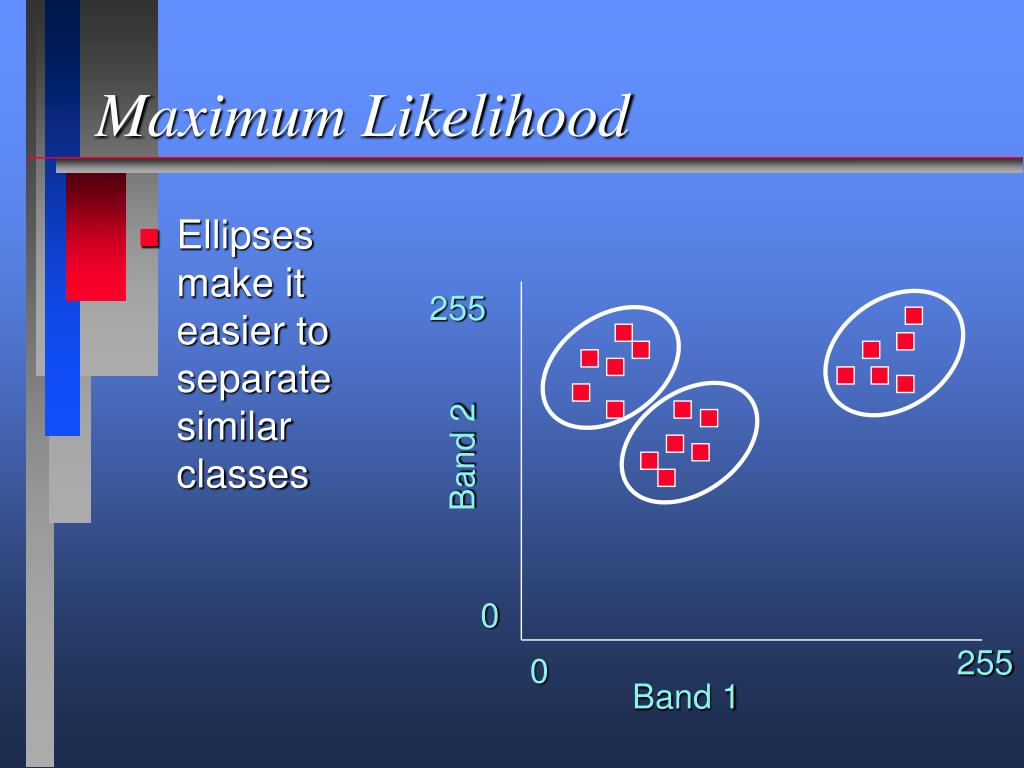 Maximum Likelihood

Ellipses make it easier to separate similar classes

255

Band 2

0

0

255

Band 1